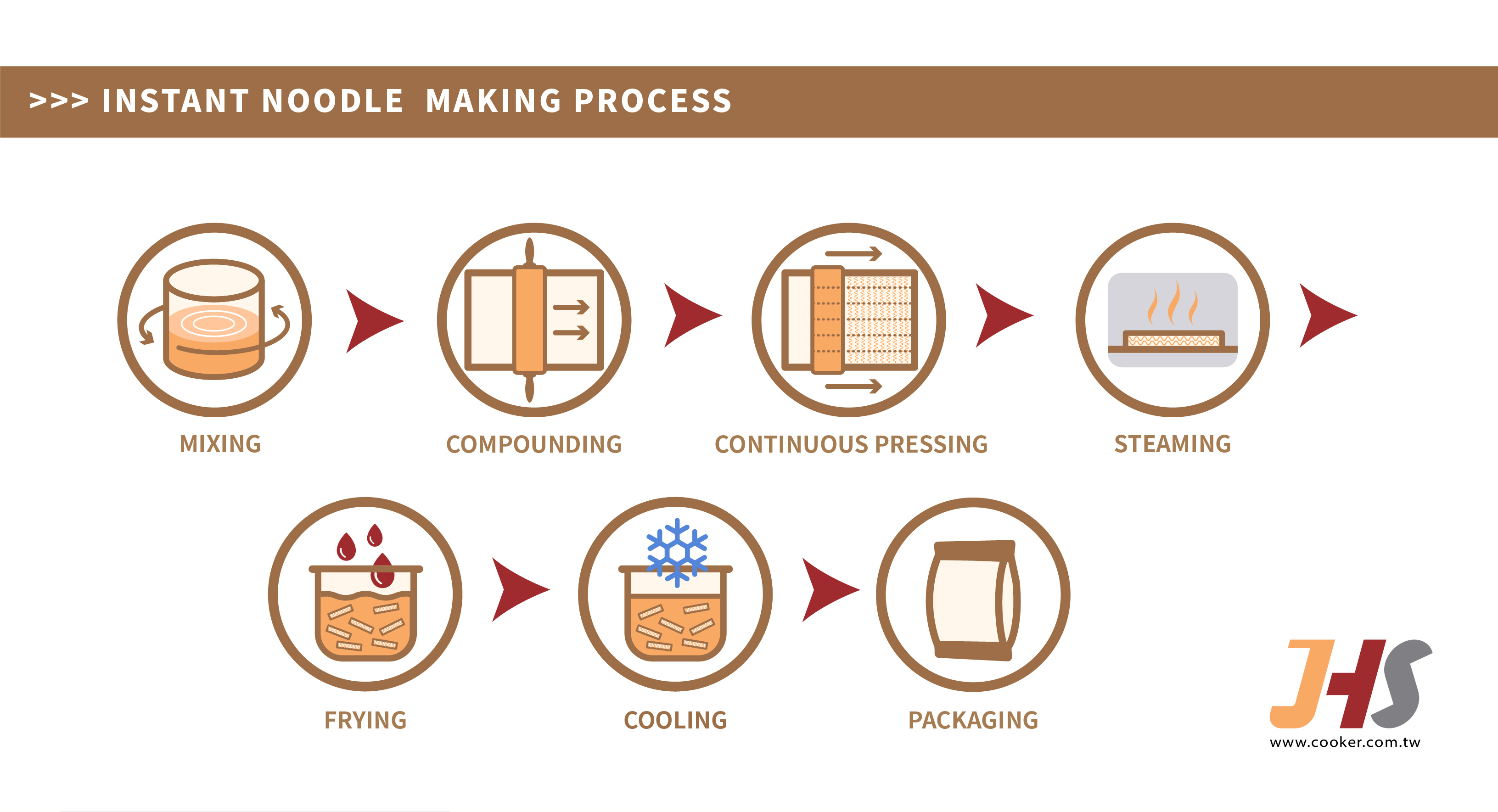 >>> INSTANT NOODLE MAKING PROCESS

MIXING

COMPOUNDING

CONTINUOUS PRESSING

STEAMING

FRYING

COOLING

PACKAGING

JHS

www.cooker.com.tw